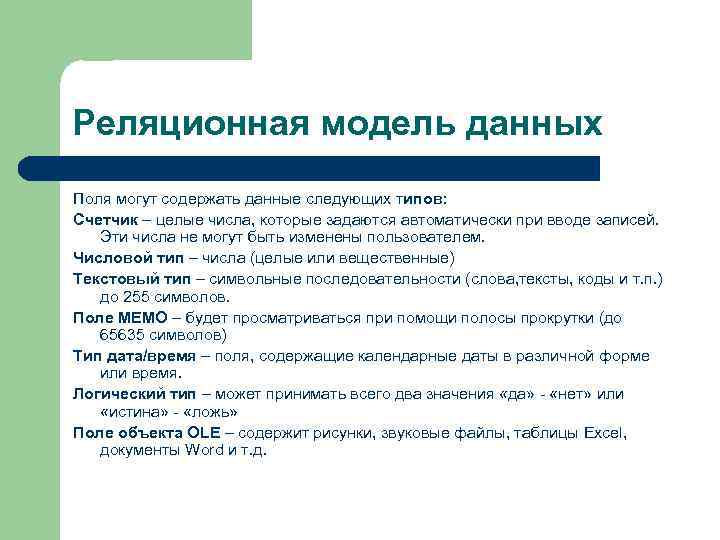 Реляционная модель данных

Поля могут содержать данные следующих типов:

Счетчик – целые числа, которые задаются автоматически при вводе записей. Эти числа не могут быть изменены пользователем.

Числовой тип – числа (целые или вещественные)

Текстовый тип – символьные последовательности (слова,тексты, коды и т.п.) до 255 символов.

Поле МЕМО – будет просматриваться при помощи полосы прокрутки (до 65635 символов)

Тип дата/время – поля, содержащие календарные даты в различной форме или время.

Логический тип – может принимать всего два значения «да» - «нет» или «истина» - «ложь»

Поле объекта OLE – содержит рисунки, звуковые файлы, таблицы Excel, документы Word и т.д.